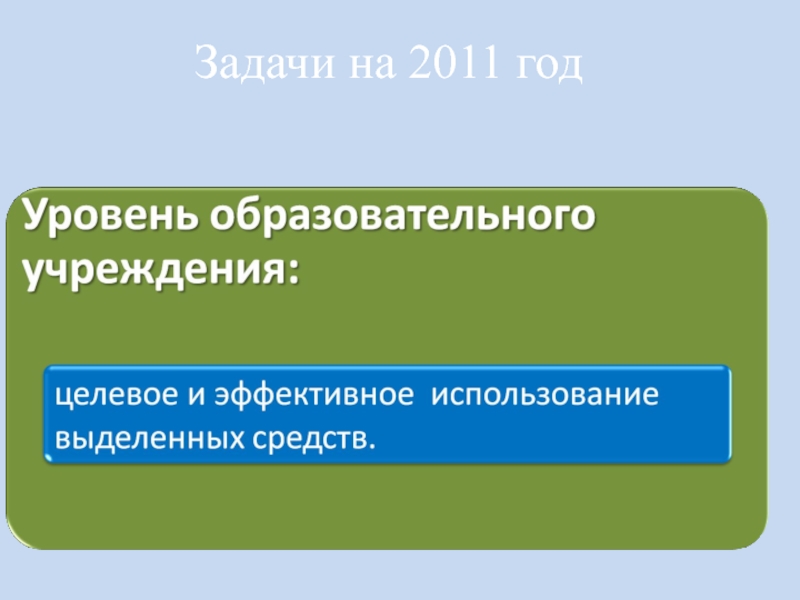 Задачи на 2011 год

Уровень образовательного учреждения:

целевое и эффективное использование выделенных средств.